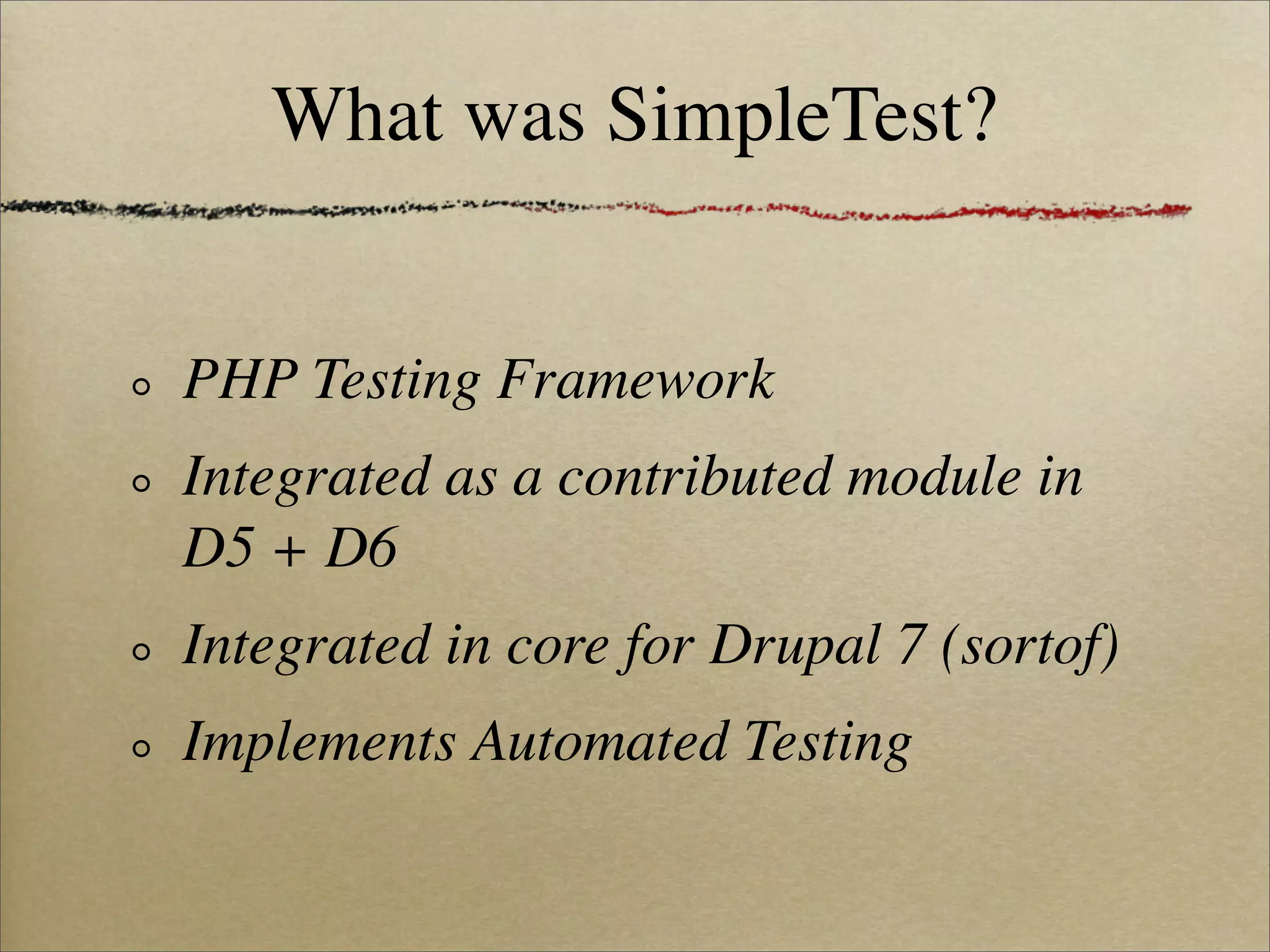 What was SimpleTest?

- PHP Testing Framework
- Integrated as a contributed module in D5 + D6
- Integrated in core for Drupal 7 (sortof)
- Implements Automated Testing